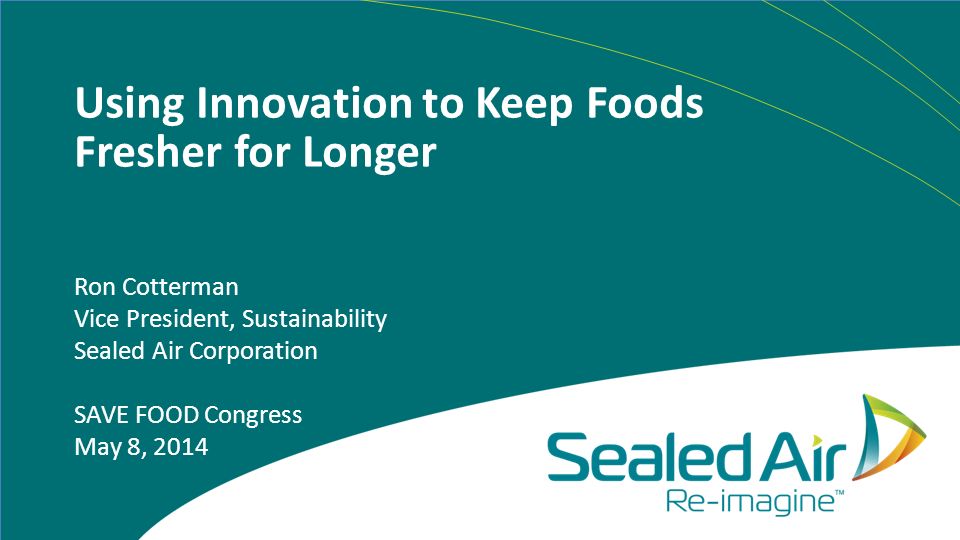 Using Innovation to Keep Foods Fresher for Longer

Ron Cotterman
Vice President, Sustainability
Sealed Air Corporation

SAVE FOOD Congress
May 8, 2014

Sealed Air
Re-imagine™